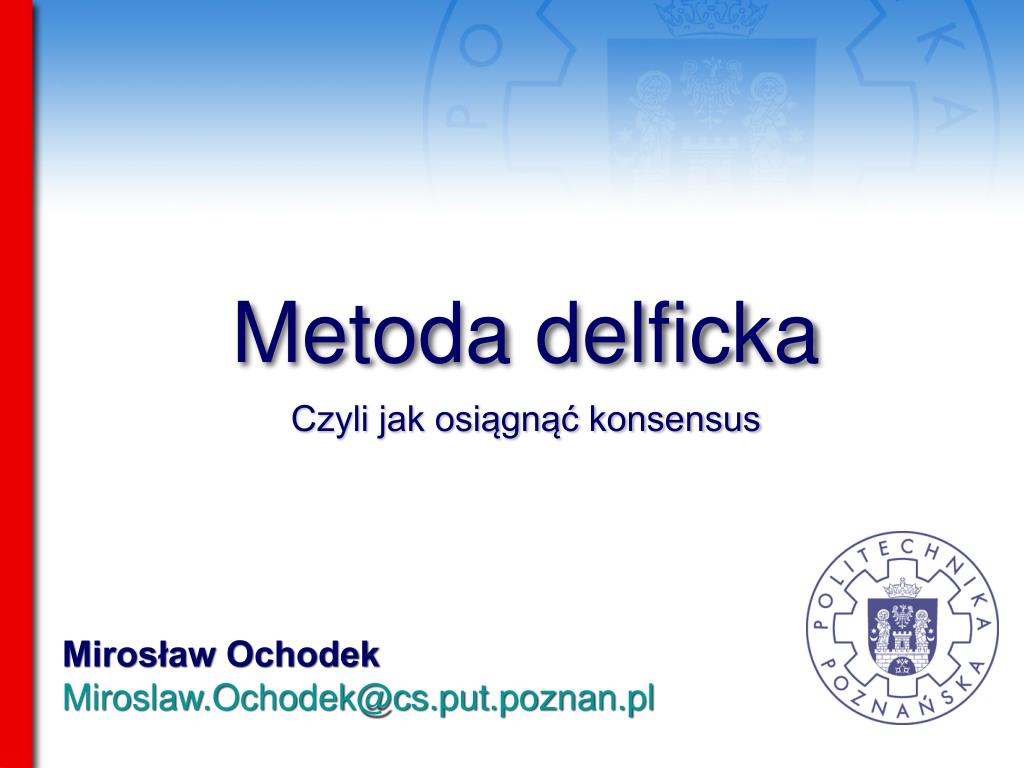 Metoda delficka

Czyli jak osiągnąć konsensus

Mirosław Ochodek
Miroslaw.Ochodek@cs.put.poznan.pl

POLITECHNIKA POZNAŃSKA